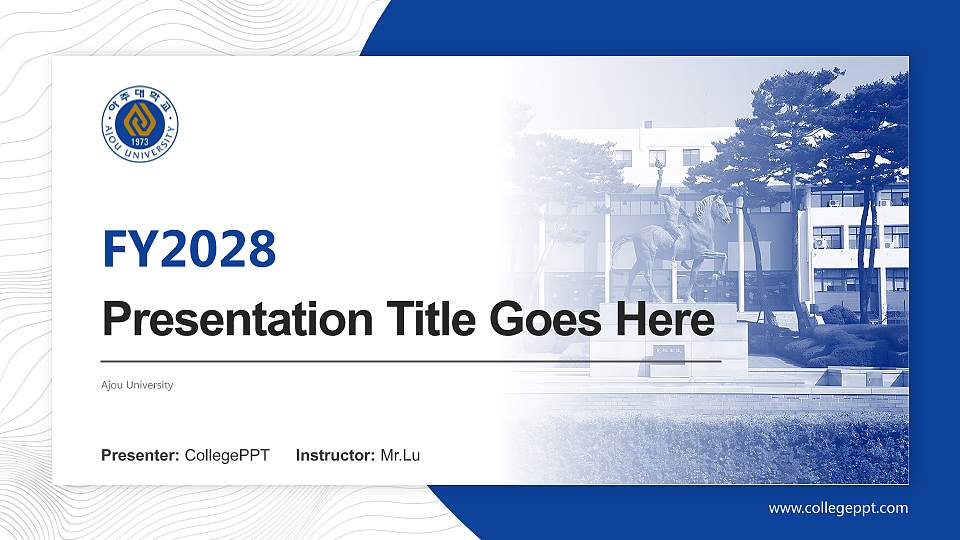 아주대학교
AJOU UNIVERSITY
1973

FY2028

Presentation Title Goes Here

Ajou University

Presenter: CollegePPT Instructor: Mr.Lu

www.collegeppt.com